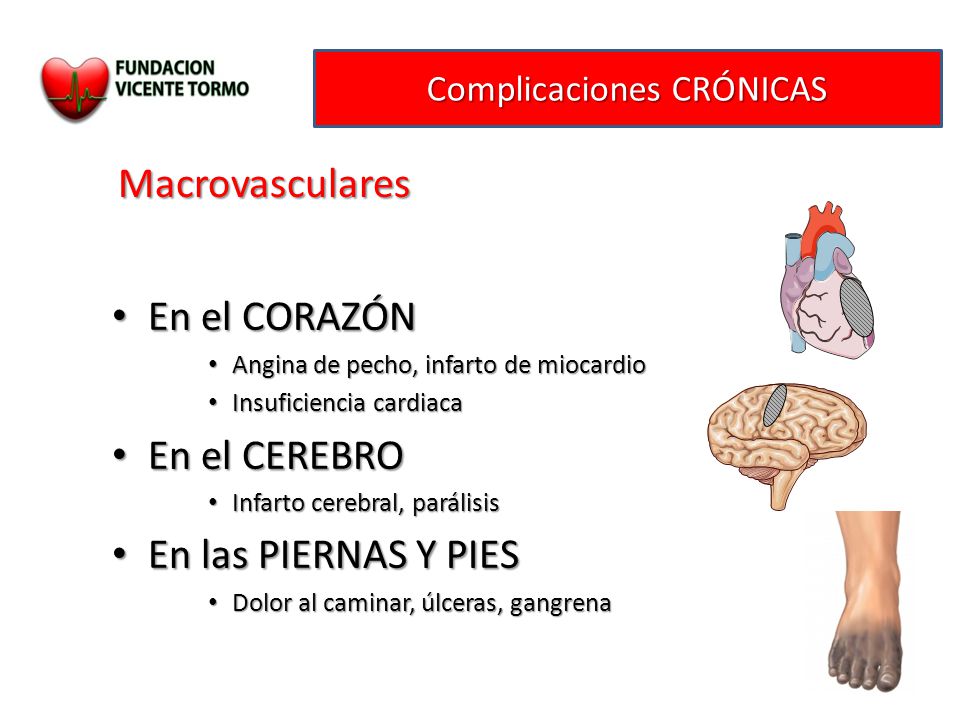 FUNDACION VICENTE TORMO

Complicaciones CRÓNICAS

Macrovasculares

• En el CORAZÓN
  • Angina de pecho, infarto de miocardio
  • Insuficiencia cardiaca
• En el CEREBRO
  • Infarto cerebral, parálisis
• En las PIERNAS Y PIES
  • Dolor al caminar, úlceras, gangrena